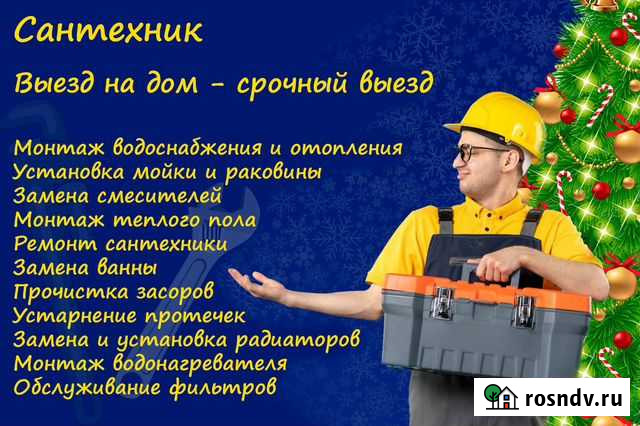 Сантехник

Выезд на дом - срочный выезд

Монтаж водоснабжения и отопления
Установка мойки и раковины
Замена смесителей
Монтаж теплого пола
Ремонт сантехники
Замена ванны
Прочистка засоров
Устарнение протечек
Замена и установка радиаторов
Монтаж водонагревателя
Обслуживание фильтров

rosndv.ru